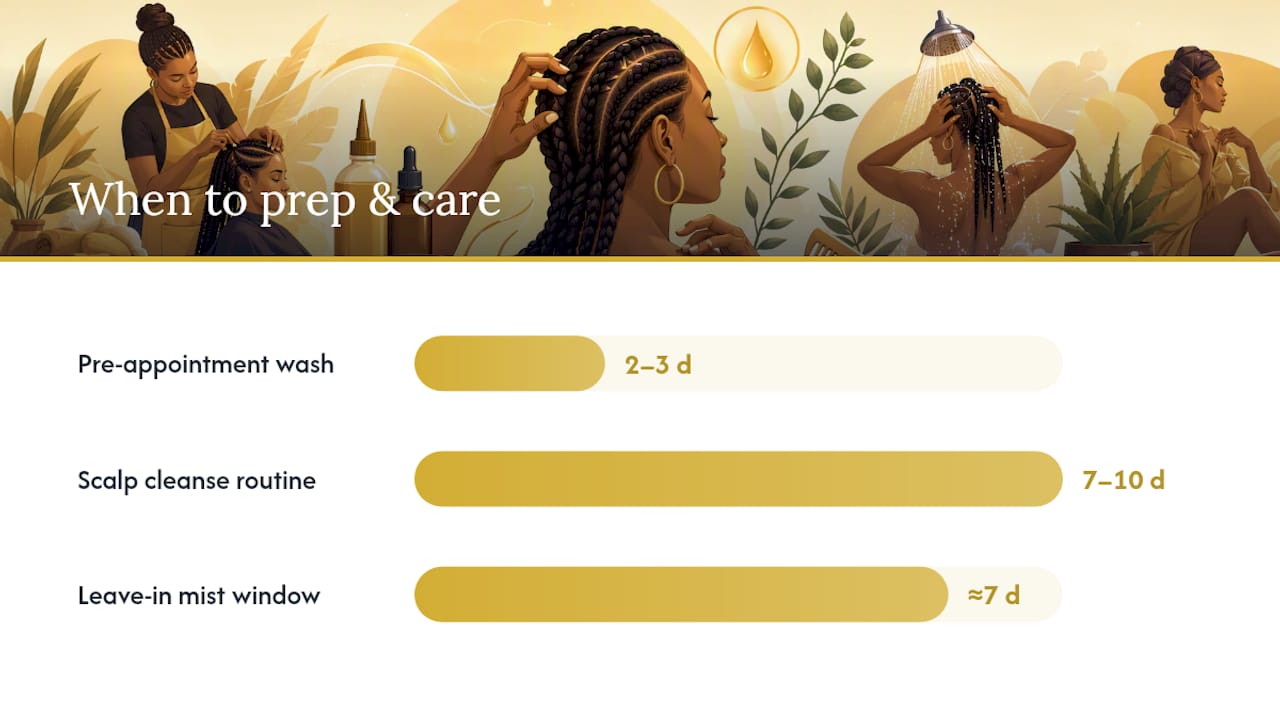 When to prep & care

Pre-appointment wash 2–3 d

Scalp cleanse routine 7–10 d

Leave-in mist window ≈7 d